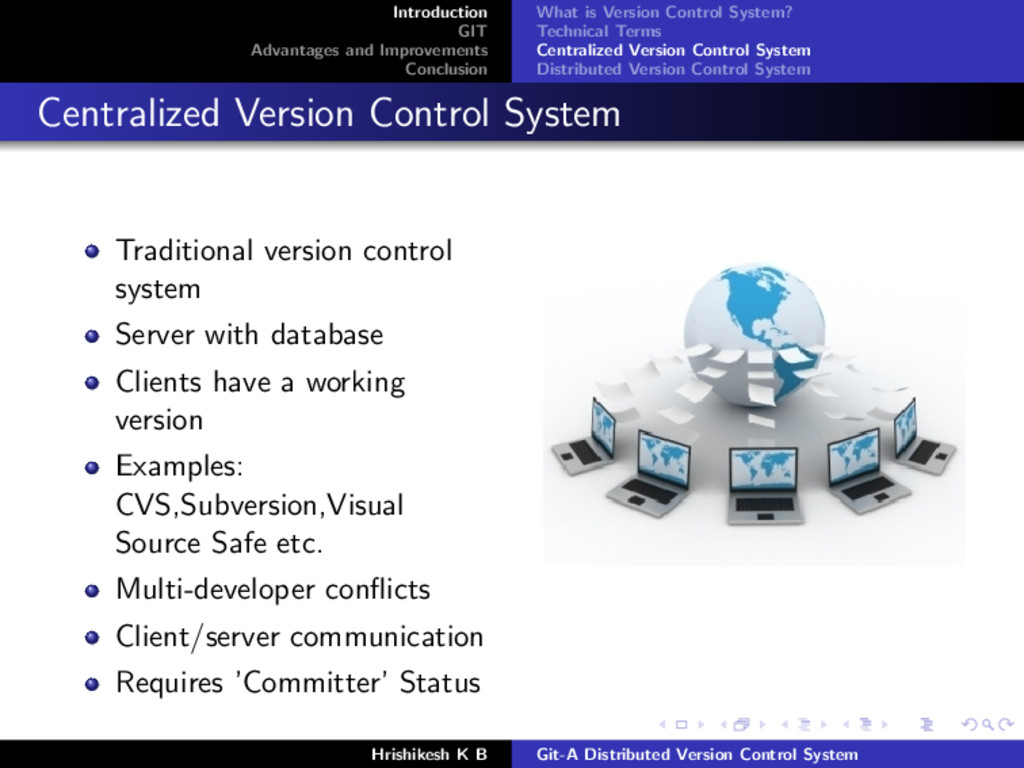 Introduction
GIT
Advantages and Improvements
Conclusion

What is Version Control System?
Technical Terms
Centralized Version Control System
Distributed Version Control System

Centralized Version Control System

- Traditional version control system
- Server with database
- Clients have a working version
- Examples: CVS,Subversion,Visual Source Safe etc.
- Multi-developer conflicts
- Client/server communication
- Requires 'Committer' Status

Hrishikesh K B

Git-A Distributed Version Control System